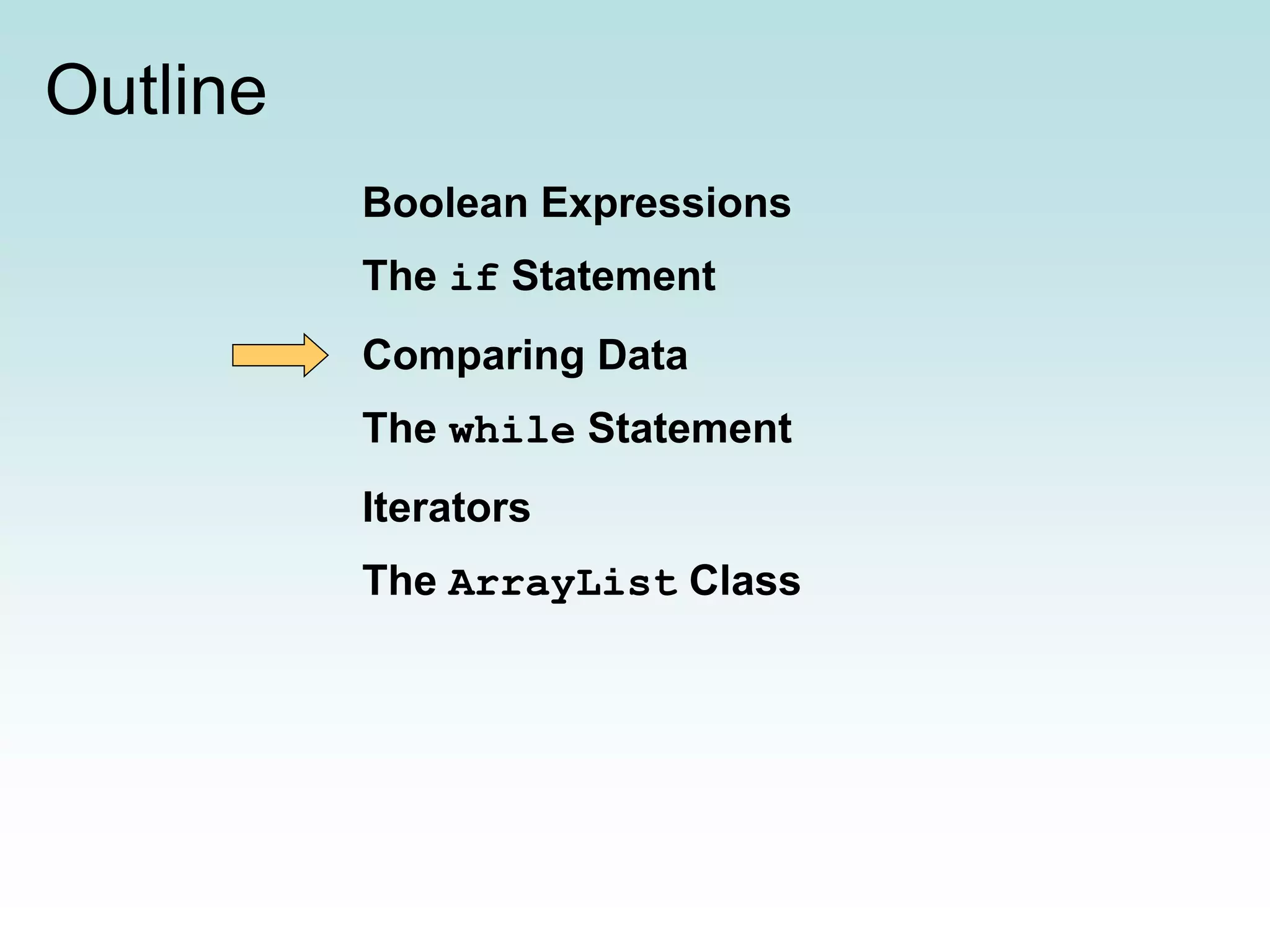 Outline

Boolean Expressions

The if Statement

Comparing Data

The while Statement

Iterators

The ArrayList Class